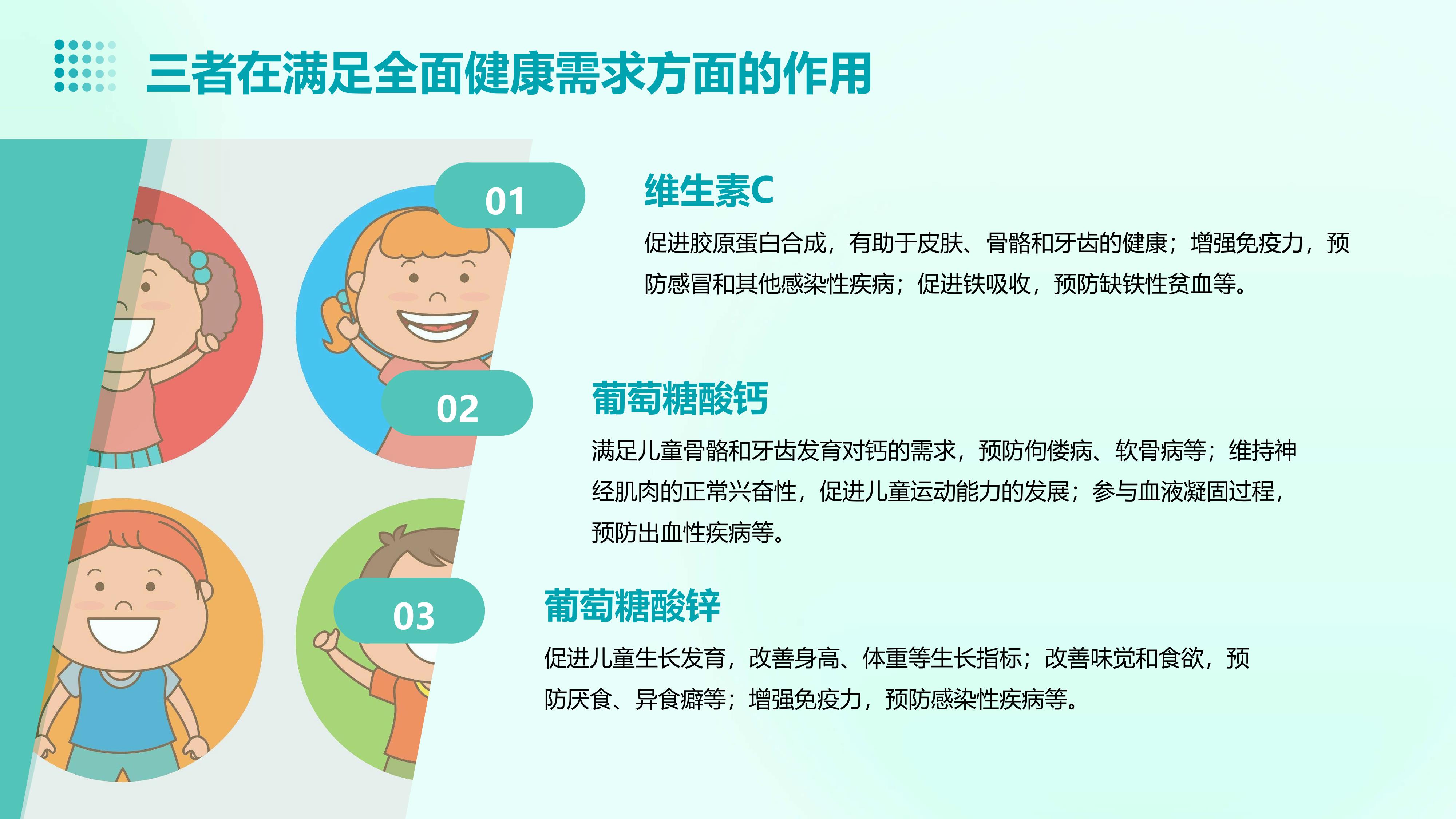 三者在满足全面健康需求方面的作用

01

维生素C

促进胶原蛋白合成，有助于皮肤、骨骼和牙齿的健康；增强免疫力，预防感冒和其他感染性疾病；促进铁吸收，预防缺铁性贫血等。

02

葡萄糖酸钙

满足儿童骨骼和牙齿发育对钙的需求，预防佝偻病、软骨病等；维持神经肌肉的正常兴奋性，促进儿童运动能力的发展；参与血液凝固过程，预防出血性疾病等。

03

葡萄糖酸锌

促进儿童生长发育，改善身高、体重等生长指标；改善味觉和食欲，预防厌食、异食癖等；增强免疫力，预防感染性疾病等。